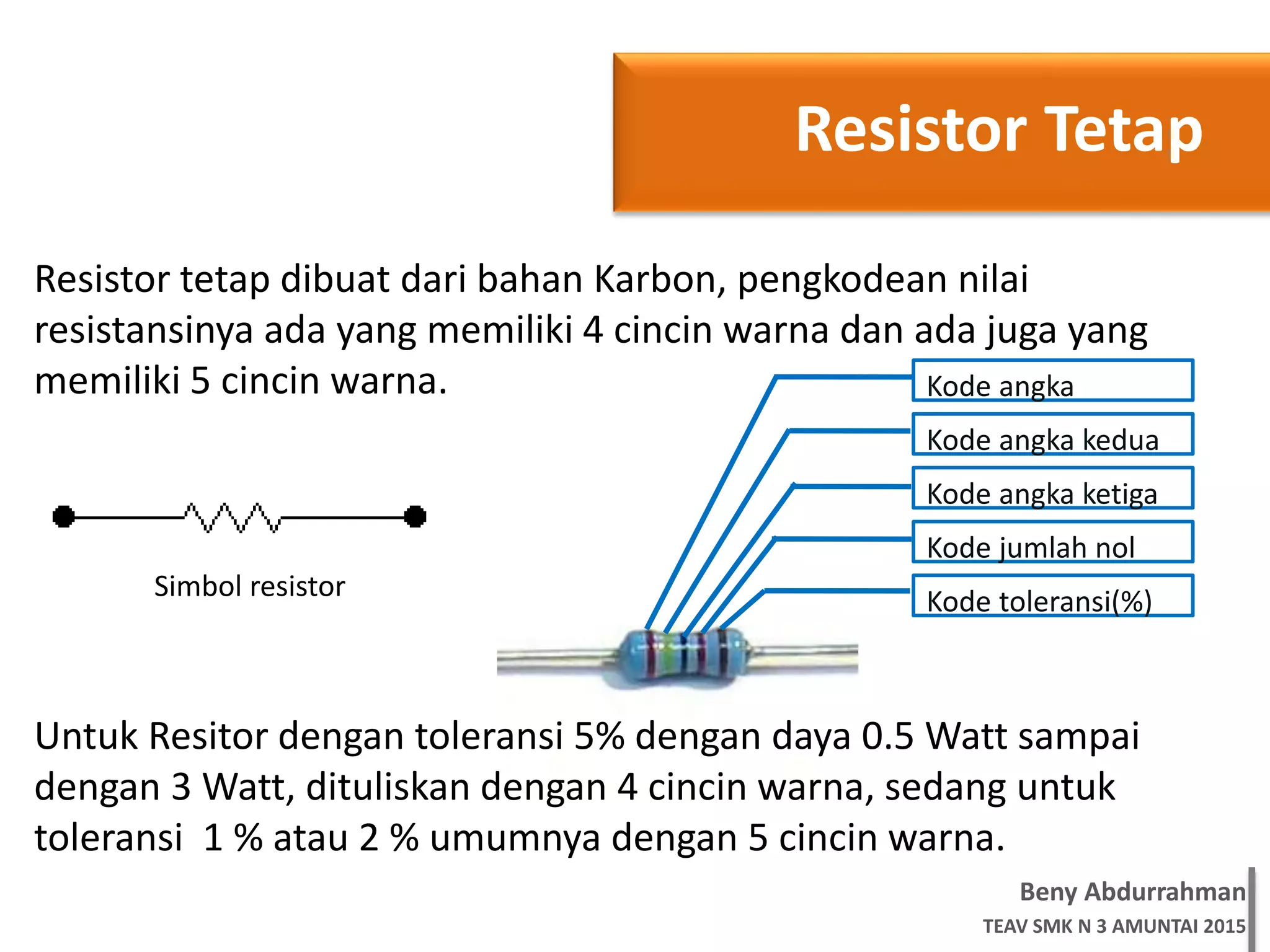 Resistor Tetap

Resistor tetap dibuat dari bahan Karbon, pengkodean nilai resistansinya ada yang memiliki 4 cincin warna dan ada juga yang memiliki 5 cincin warna.

Kode angka

Kode angka kedua

Kode angka ketiga

Kode jumlah nol

Kode toleransi(%)

Simbol resistor

Untuk Resitor dengan toleransi 5% dengan daya 0.5 Watt sampai dengan 3 Watt, dituliskan dengan 4 cincin warna, sedang untuk toleransi  1 % atau 2 % umumnya dengan 5 cincin warna.

Beny Abdurrahman
TEAV SMK N 3 AMUNTAI 2015